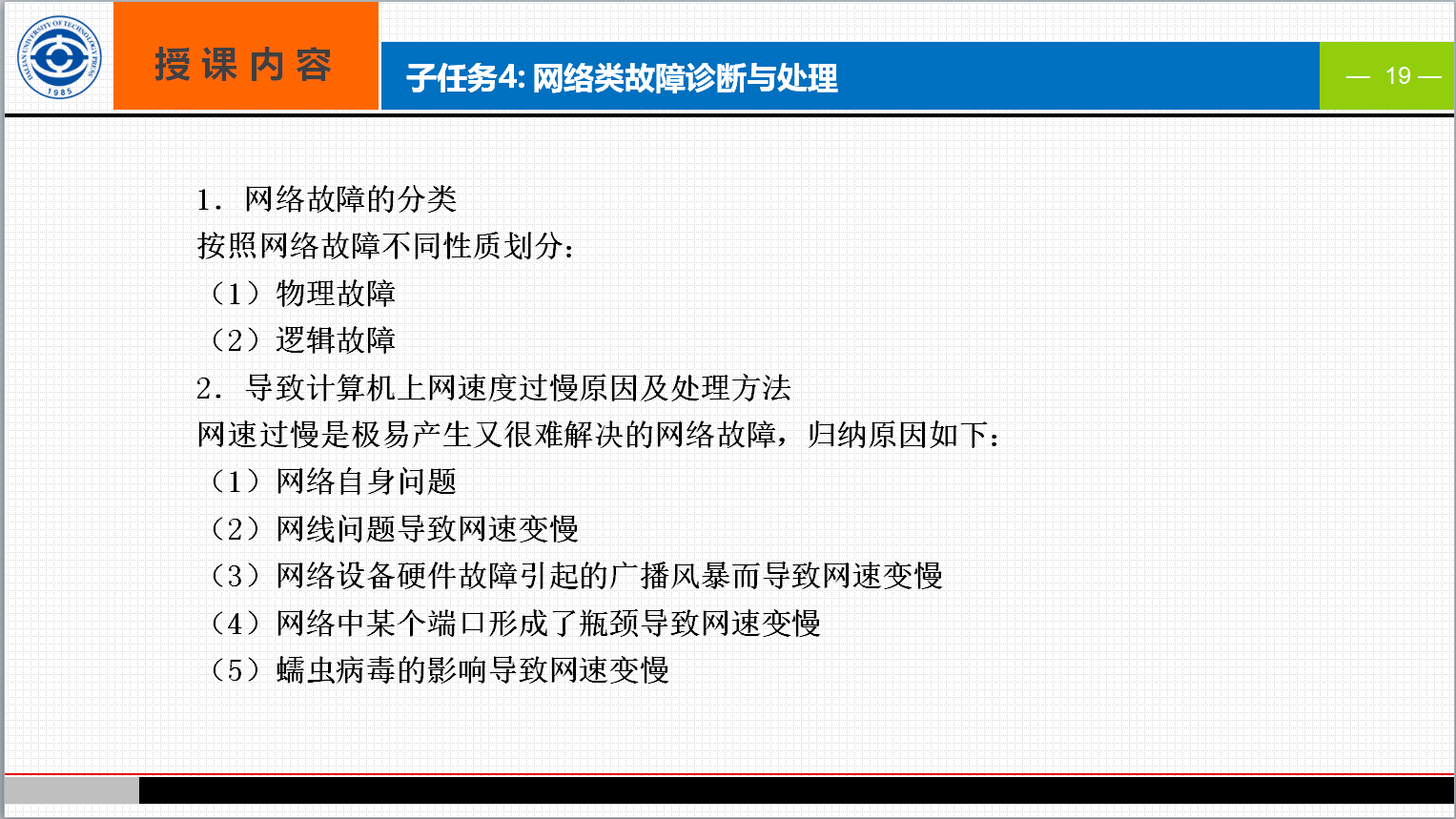 DALIAN UNIVERSITY OF TECHNOLOGY PRESS
1985

授课内容

子任务4: 网络类故障诊断与处理

— 19 —

1. 网络故障的分类
按照网络故障不同性质划分:
（1）物理故障
（2）逻辑故障
2. 导致计算机上网速度过慢原因及处理方法
网速过慢是极易产生又很难解决的网络故障，归纳原因如下:
（1）网络自身问题
（2）网线问题导致网速变慢
（3）网络设备硬件故障引起的广播风暴而导致网速变慢
（4）网络中某个端口形成了瓶颈导致网速变慢
（5）蠕虫病毒的影响导致网速变慢